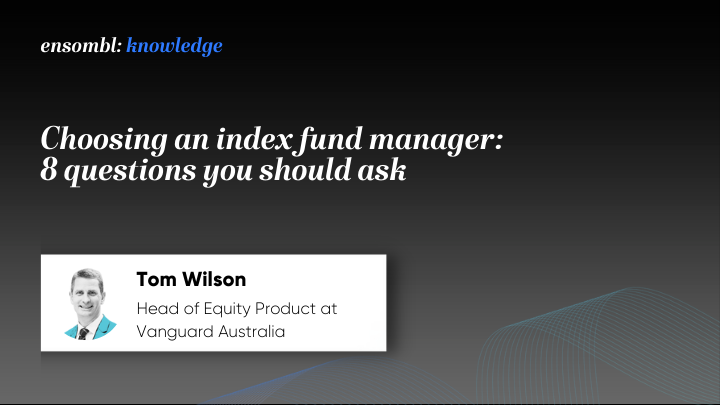 ensombl: knowledge

Choosing an index fund manager: 8 questions you should ask

Tom Wilson
Head of Equity Product at Vanguard Australia